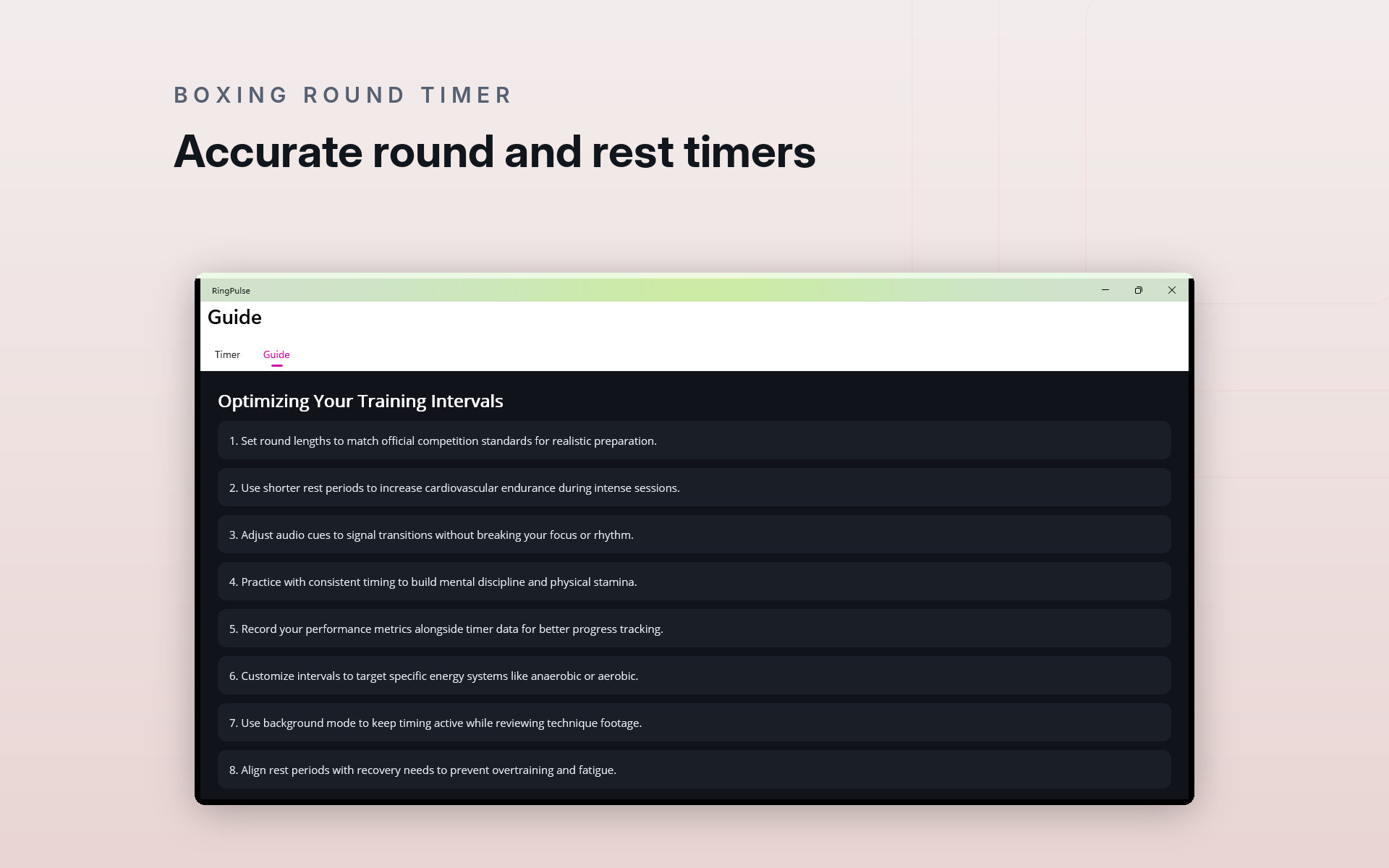 BOXING ROUND TIMER

Accurate round and rest timers

RingPulse

Guide

Timer Guide

Optimizing Your Training Intervals

1. Set round lengths to match official competition standards for realistic preparation.

2. Use shorter rest periods to increase cardiovascular endurance during intense sessions.

3. Adjust audio cues to signal transitions without breaking your focus or rhythm.

4. Practice with consistent timing to build mental discipline and physical stamina.

5. Record your performance metrics alongside timer data for better progress tracking.

6. Customize intervals to target specific energy systems like anaerobic or aerobic.

7. Use background mode to keep timing active while reviewing technique footage.

8. Align rest periods with recovery needs to prevent overtraining and fatigue.